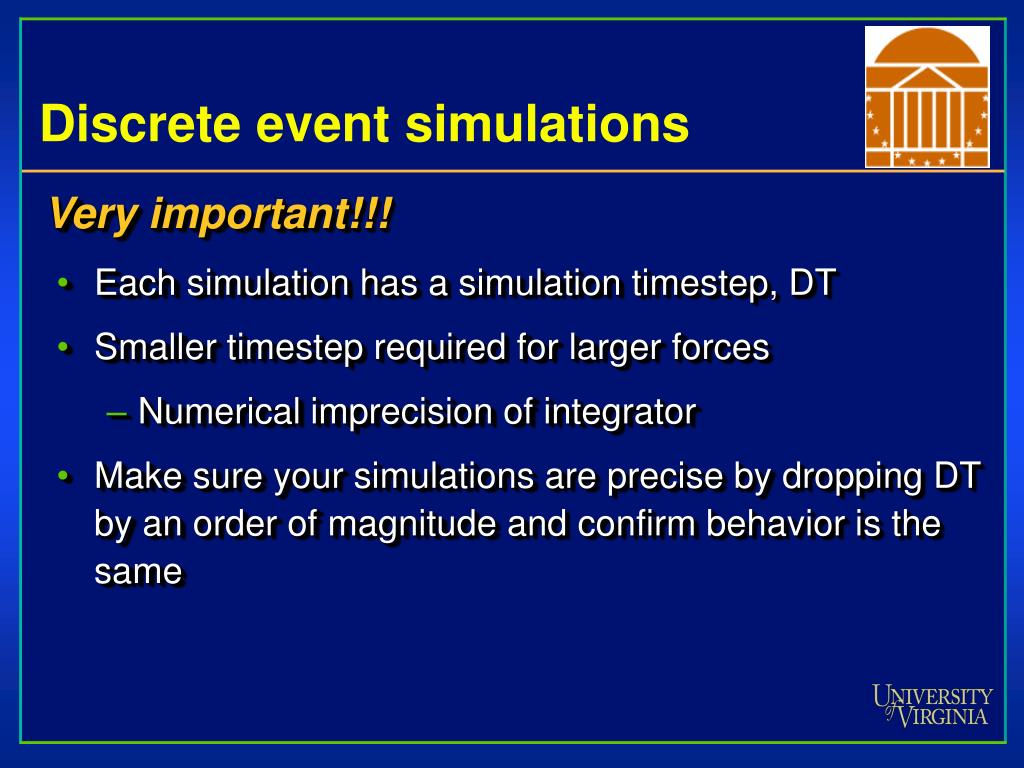 Discrete event simulations

Very important!!!

• Each simulation has a simulation timestep, DT

• Smaller timestep required for larger forces

– Numerical imprecision of integrator

• Make sure your simulations are precise by dropping DT by an order of magnitude and confirm behavior is the same

UNIVERSITY of VIRGINIA